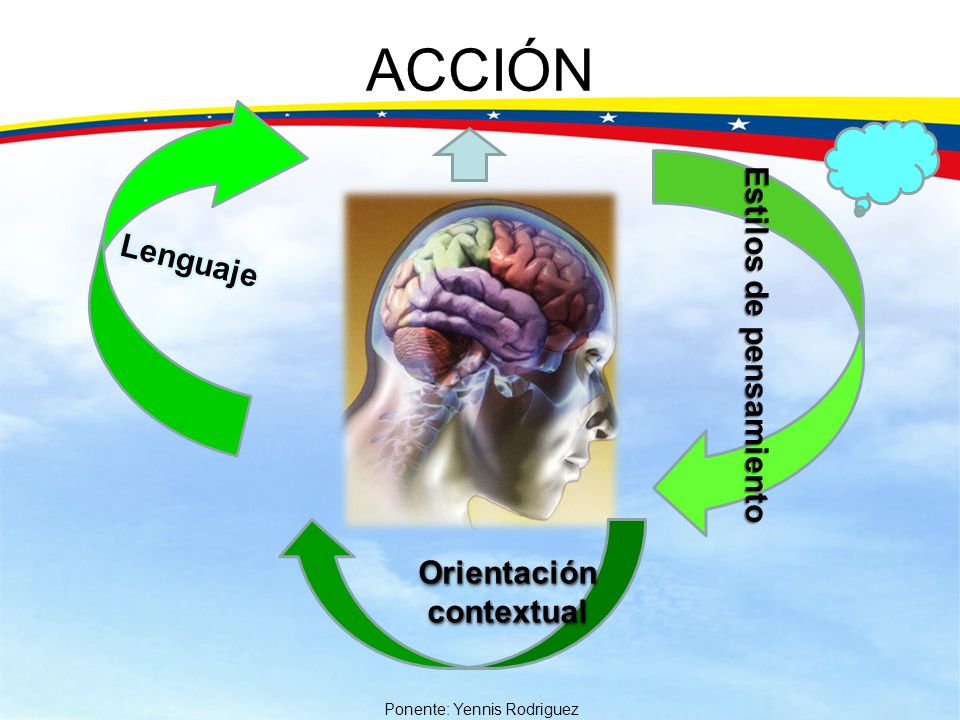 ACCIÓN

Lenguaje

Estilos de pensamiento

Orientación contextual

Ponente: Yennis Rodriguez